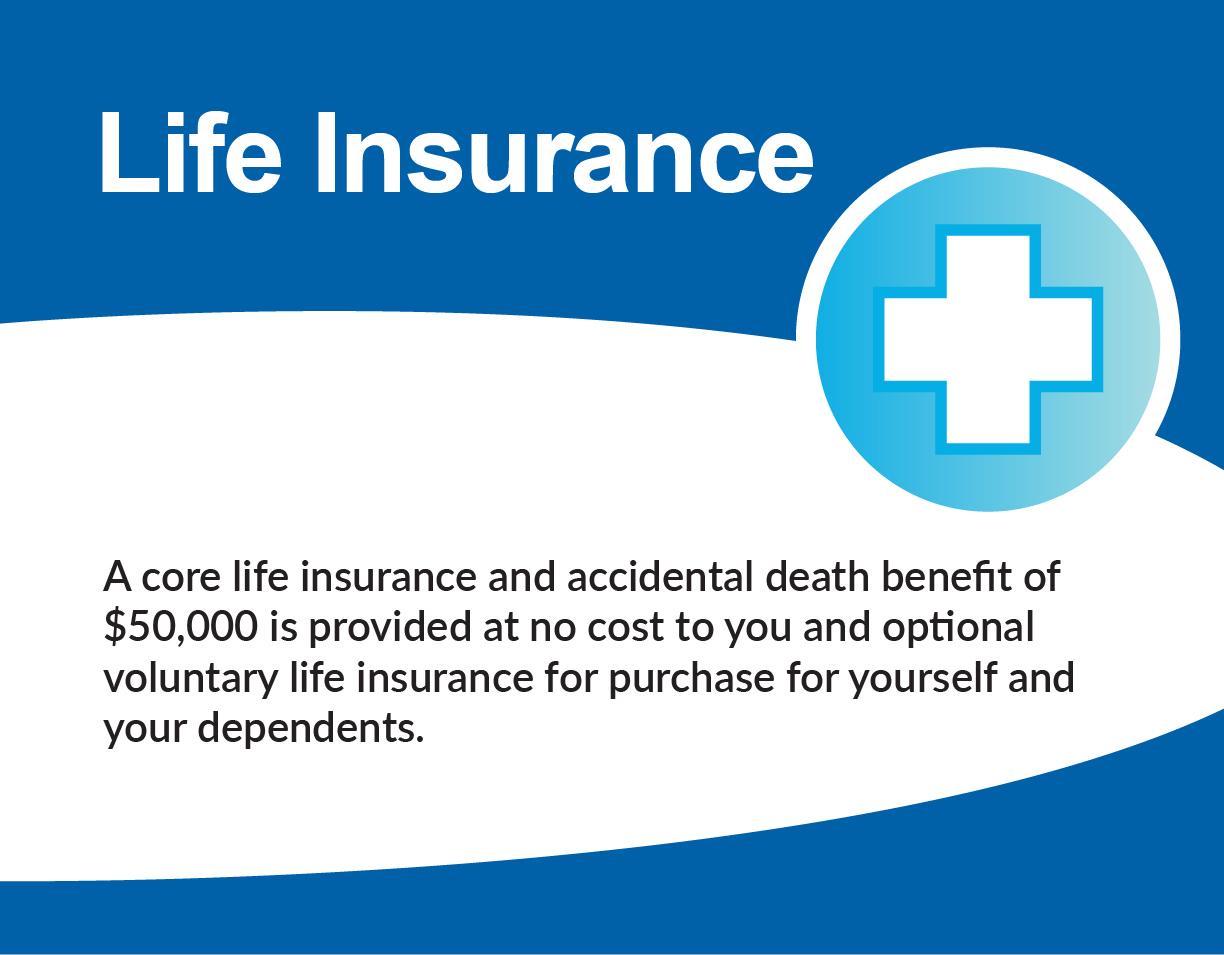 Life Insurance

A core life insurance and accidental death benefit of \$50,000 is provided at no cost to you and optional voluntary life insurance for purchase for yourself and your dependents.